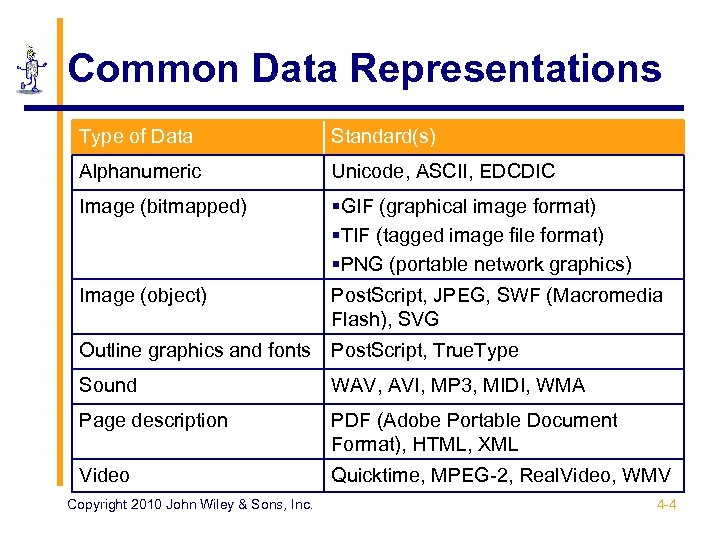 Common Data Representations

| Type of Data | Standard(s) |
|---|---|
| Alphanumeric | Unicode, ASCII, EDCDIC |
| Image (bitmapped) | ▪GIF (graphical image format) ▪TIF (tagged image file format) ▪PNG (portable network graphics) |
| Image (object) | PostScript, JPEG, SWF (Macromedia Flash), SVG |
| Outline graphics and fonts | PostScript, TrueType |
| Sound | WAV, AVI, MP3, MIDI, WMA |
| Page description | PDF (Adobe Portable Document Format), HTML, XML |
| Video | Quicktime, MPEG-2, RealVideo, WMV |

Copyright 2010 John Wiley & Sons, Inc.

4-4